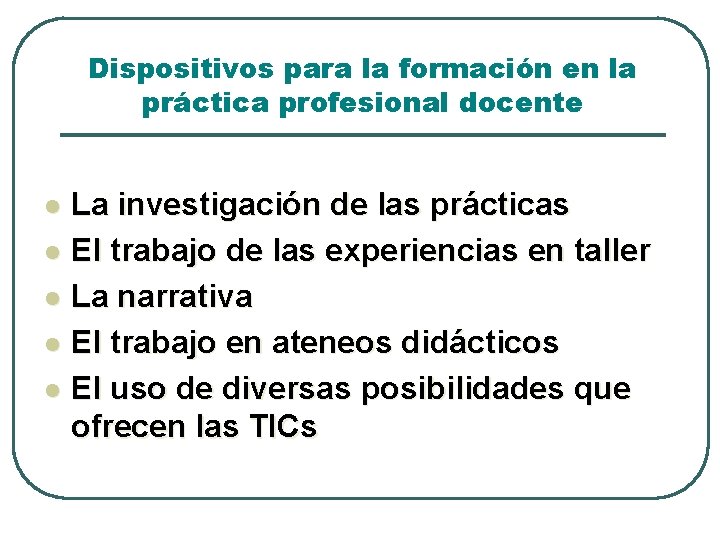 Dispositivos para la formación en la práctica profesional docente

- La investigación de las prácticas
- El trabajo de las experiencias en taller
- La narrativa
- El trabajo en ateneos didácticos
- El uso de diversas posibilidades que ofrecen las TICs